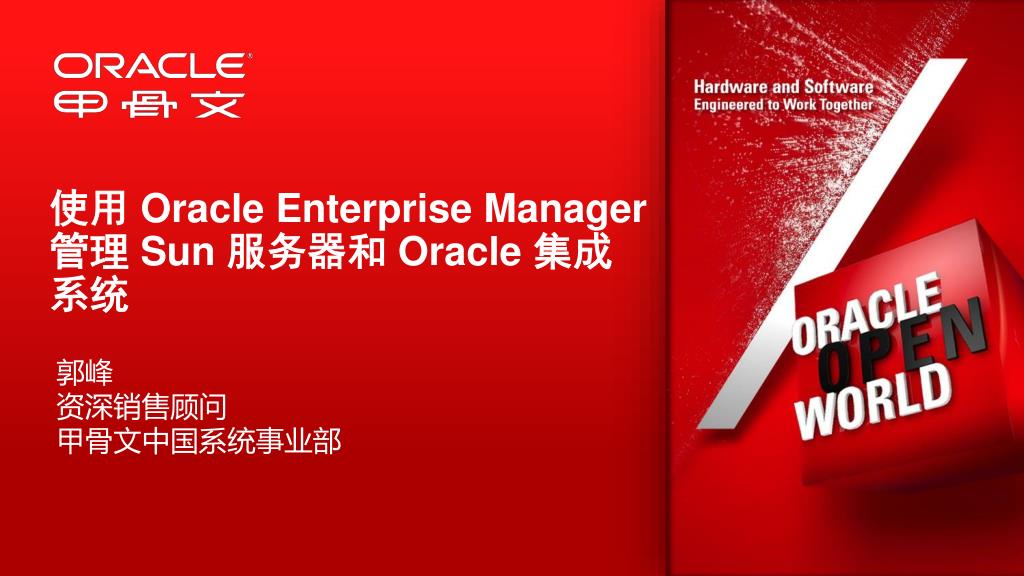 ORACLE®
甲骨文

使用 Oracle Enterprise Manager 管理 Sun 服务器和 Oracle 集成系统

郭峰
资深销售顾问
甲骨文中国系统事业部

Hardware and Software
Engineered to Work Together

ORACLE
OPEN
WORLD